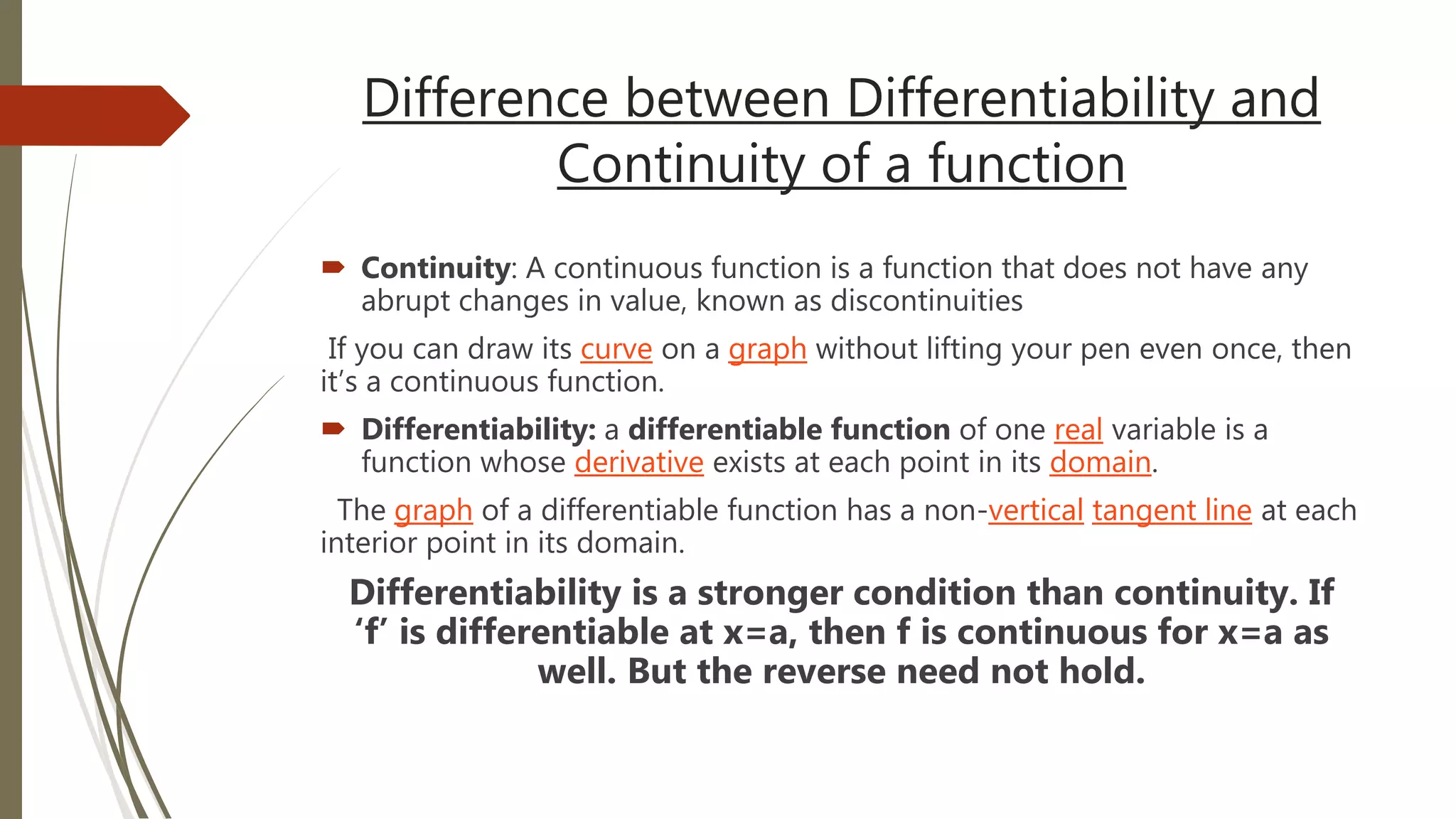 Difference between Differentiability and Continuity of a function

Continuity: A continuous function is a function that does not have any abrupt changes in value, known as discontinuities

If you can draw its curve on a graph without lifting your pen even once, then it's a continuous function.

Differentiability: a differentiable function of one real variable is a function whose derivative exists at each point in its domain.

The graph of a differentiable function has a non-vertical tangent line at each interior point in its domain.

Differentiability is a stronger condition than continuity. If 'f' is differentiable at x=a, then f is continuous for x=a as well. But the reverse need not hold.